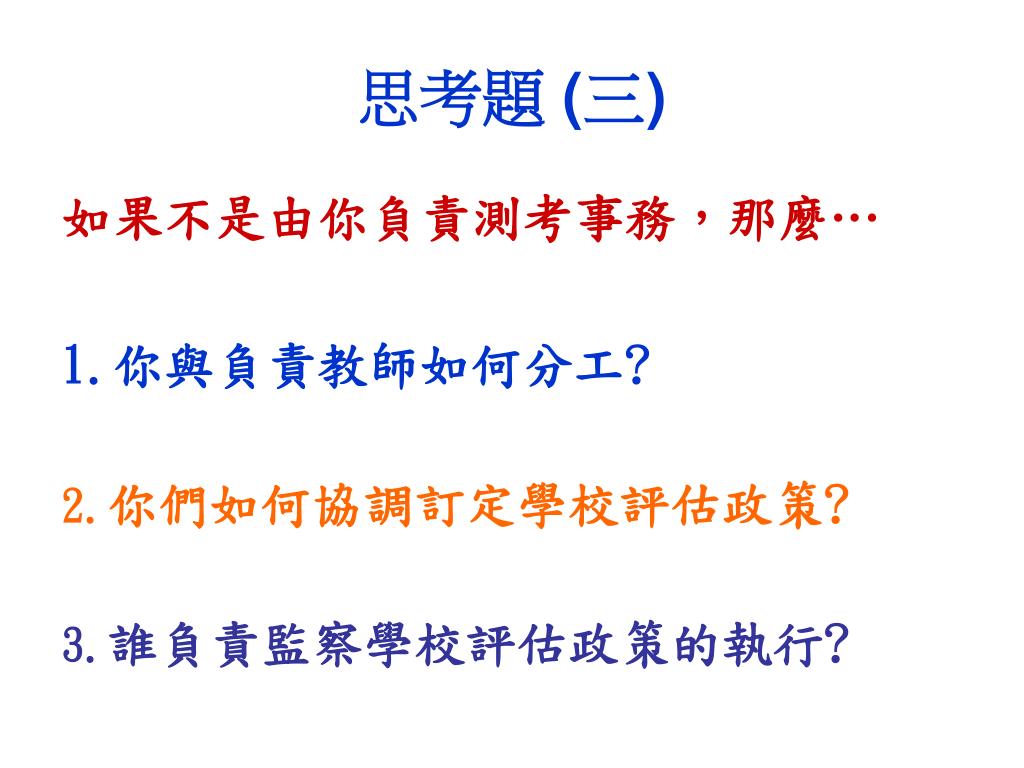 思考題 (三)

如果不是由你負責測考事務，那麼…

1. 你與負責教師如何分工?

2. 你們如何協調訂定學校評估政策?

3. 誰負責監察學校評估政策的執行?